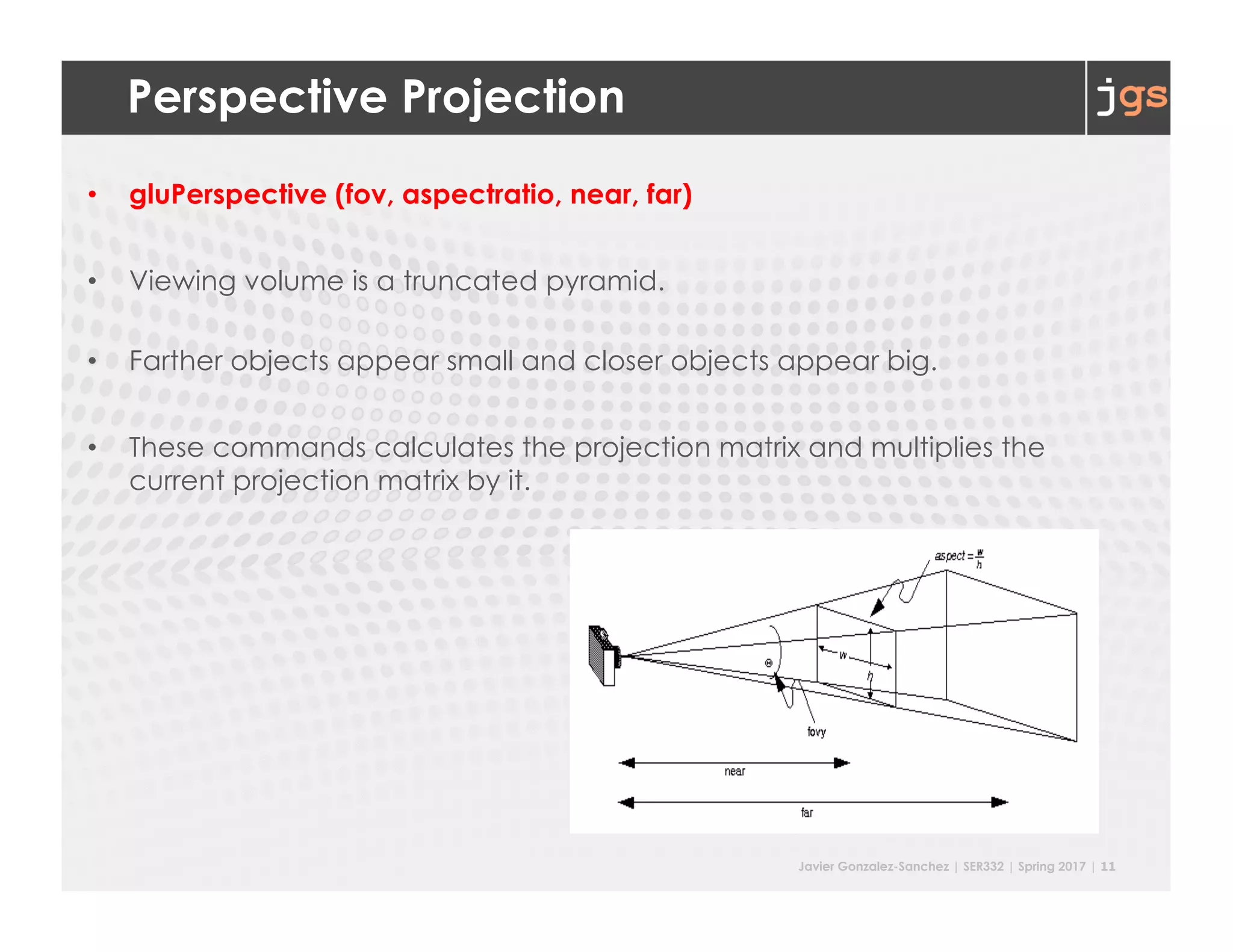 Perspective Projection

jgs

• gluPerspective (fov, aspectratio, near, far)

• Viewing volume is a truncated pyramid.

• Farther objects appear small and closer objects appear big.

• These commands calculates the projection matrix and multiplies the current projection matrix by it.

$aspect = \frac{w}{h}$

w

h

Θ

fovy

near

far

Javier Gonzalez-Sanchez | SER332 | Spring 2017 | 11